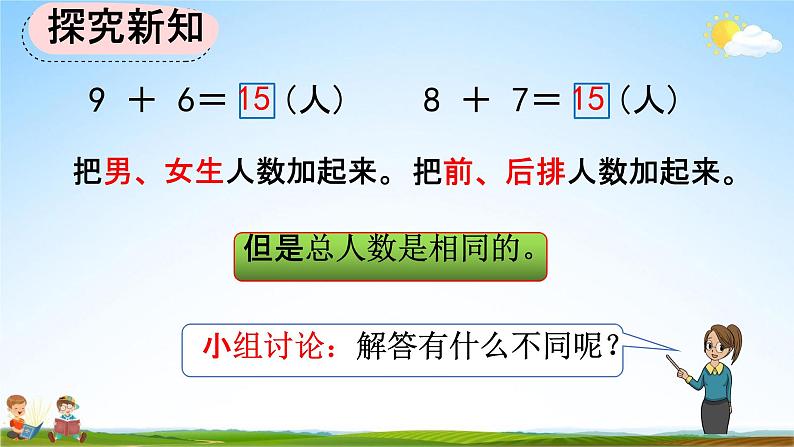 探究新知

$9 + 6 = 15$（人）　　$8 + 7 = 15$（人）

把男、女生人数加起来。把前、后排人数加起来。

但是总人数是相同的。

小组讨论：解答有什么不同呢？